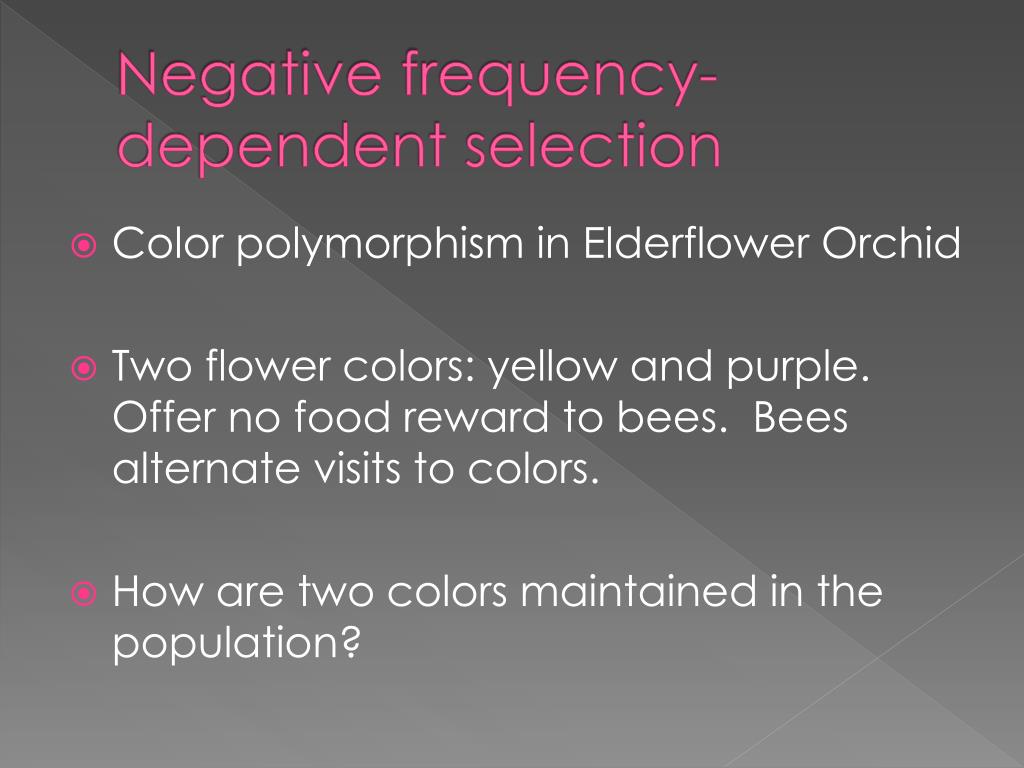 Negative frequency-dependent selection

Color polymorphism in Elderflower Orchid

Two flower colors: yellow and purple. Offer no food reward to bees. Bees alternate visits to colors.

How are two colors maintained in the population?